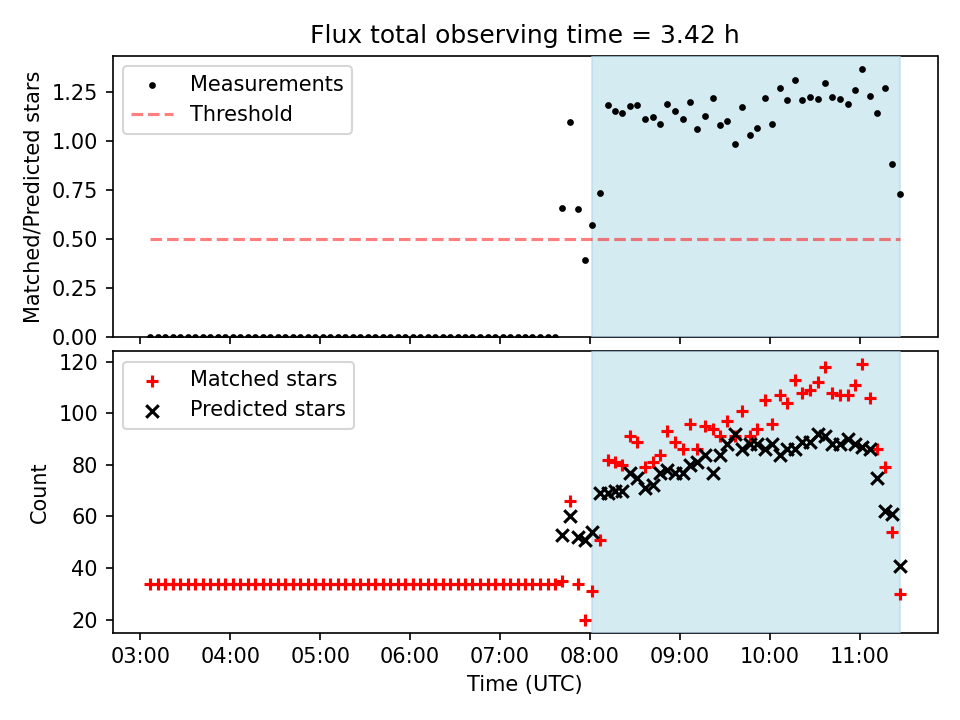 Flux total observing time = 3.42 h

Measurements
Threshold

Matched/Predicted stars

1.25
1.00
0.75
0.50
0.25
0.00

Matched stars
Predicted stars

Count

120
100
80
60
40
20

03:00
04:00
05:00
06:00
07:00
08:00
09:00
10:00
11:00

Time (UTC)